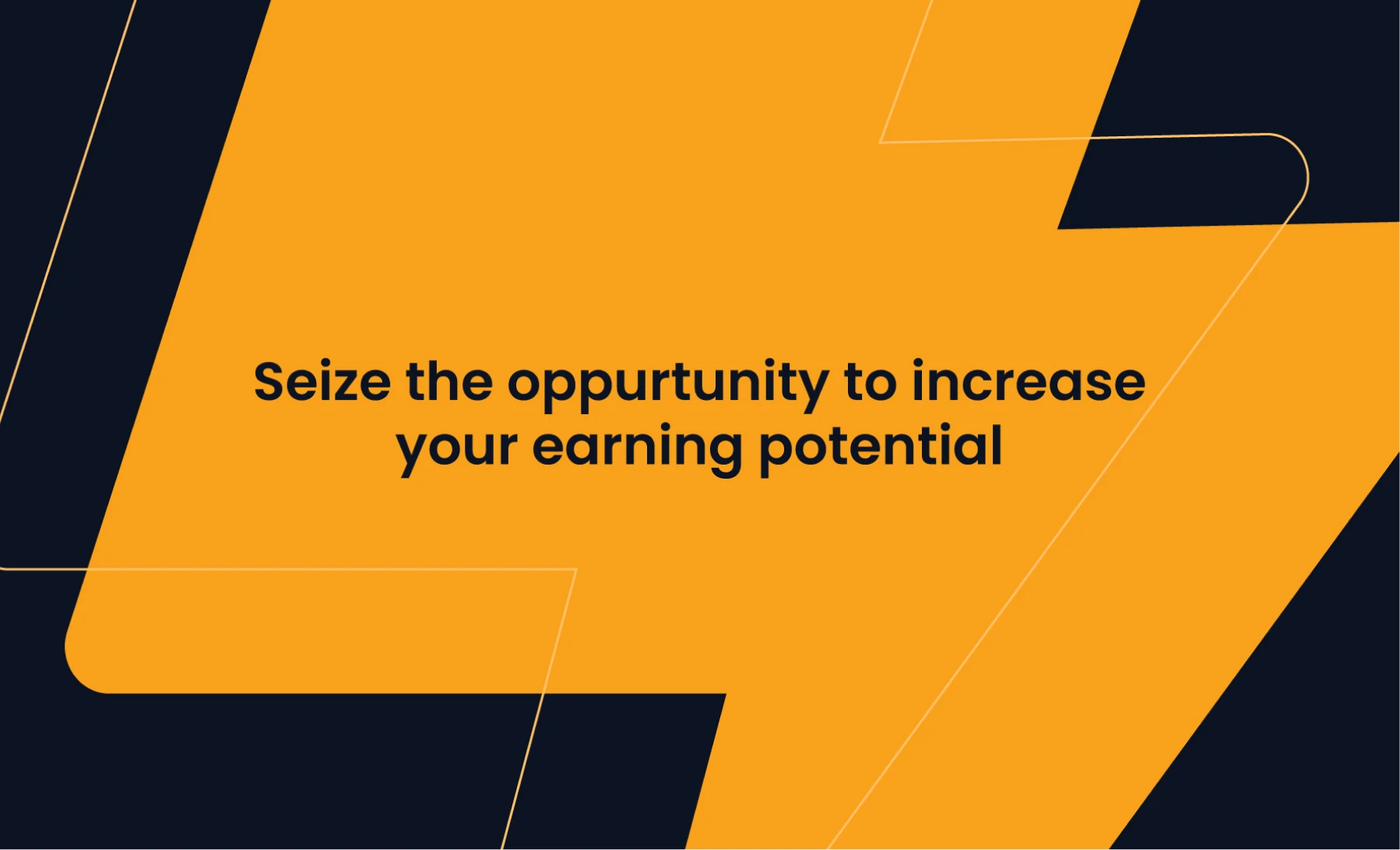 Seize the oppurtunity to increase your earning potential